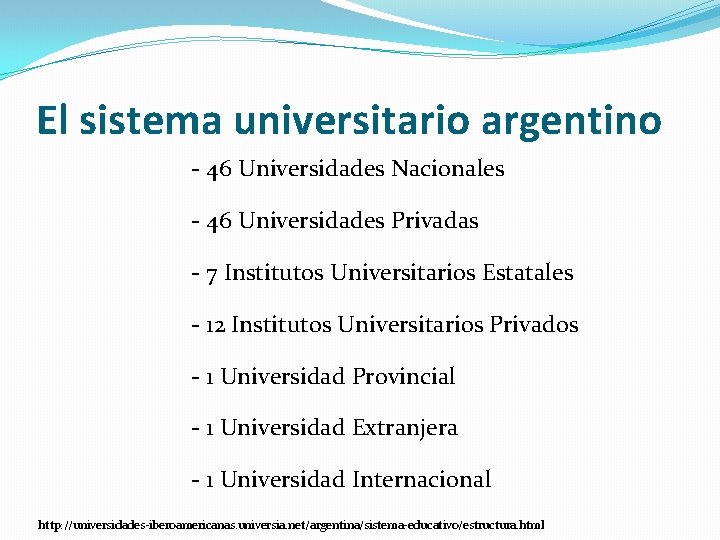 El sistema universitario argentino

- 46 Universidades Nacionales

- 46 Universidades Privadas

- 7 Institutos Universitarios Estatales

- 12 Institutos Universitarios Privados

- 1 Universidad Provincial

- 1 Universidad Extranjera

- 1 Universidad Internacional

http://universidades-iberoamericanas.universia.net/argentina/sistema-educativo/estructura.html